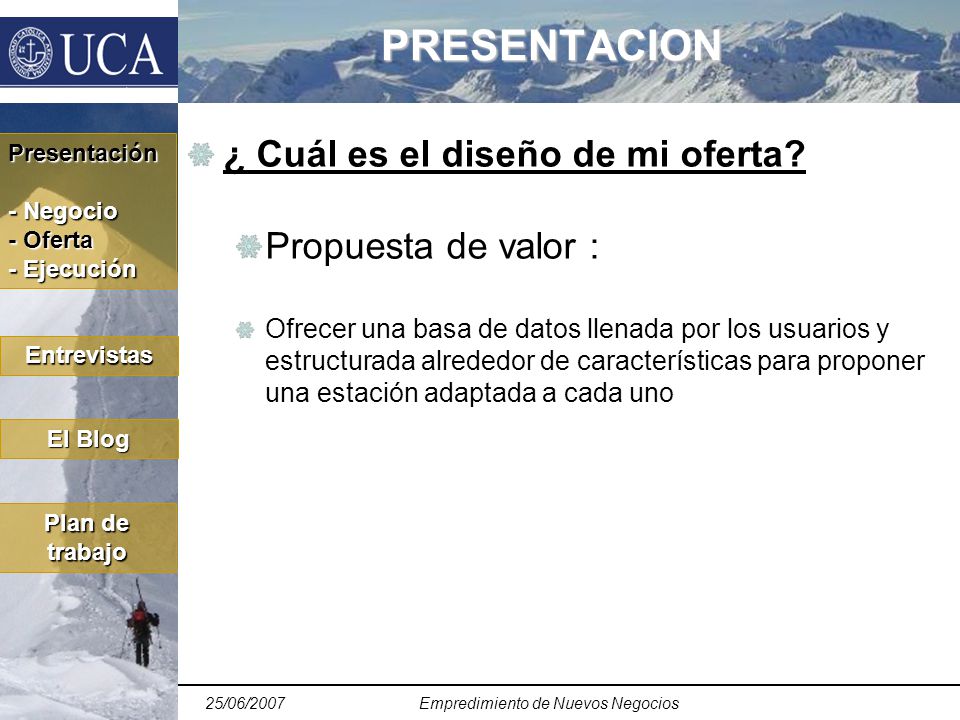 UCA

PRESENTACION

Presentación

- Negocio
- Oferta
- Ejecución

Entrevistas

El Blog

Plan de trabajo

¿ Cuál es el diseño de mi oferta?

Propuesta de valor :

Ofrecer una basa de datos llenada por los usuarios y estructurada alrededor de características para proponer una estación adaptada a cada uno

25/06/2007

Empredimiento de Nuevos Negocios